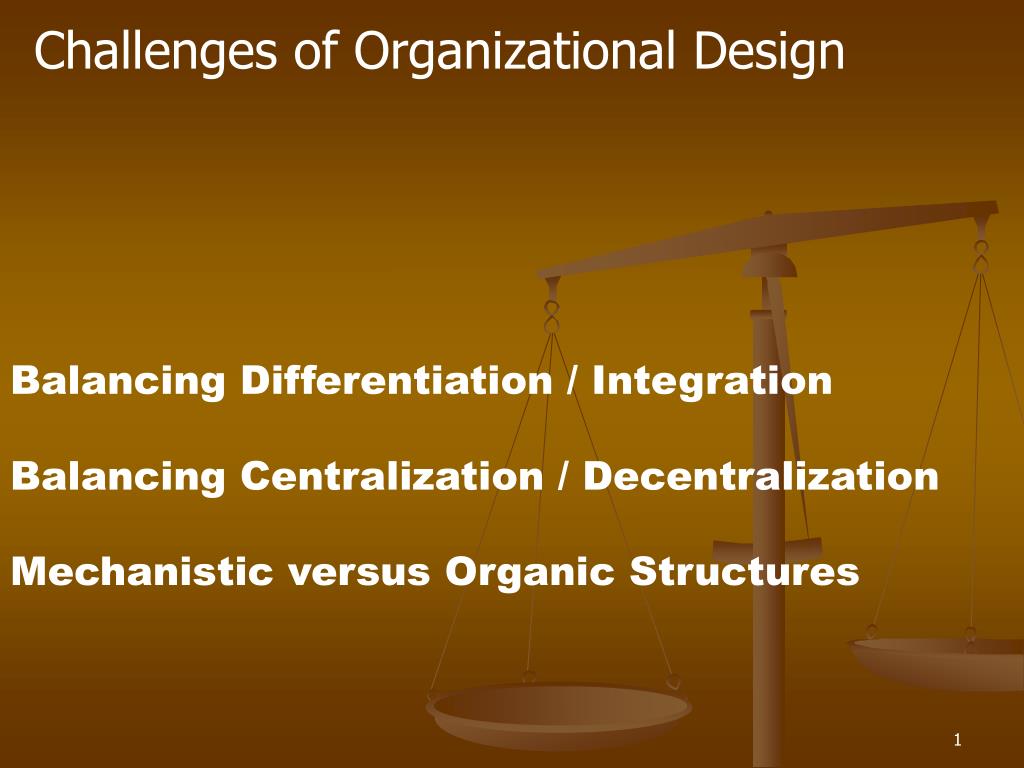 Challenges of Organizational Design

Balancing Differentiation / Integration

Balancing Centralization / Decentralization

Mechanistic versus Organic Structures

1